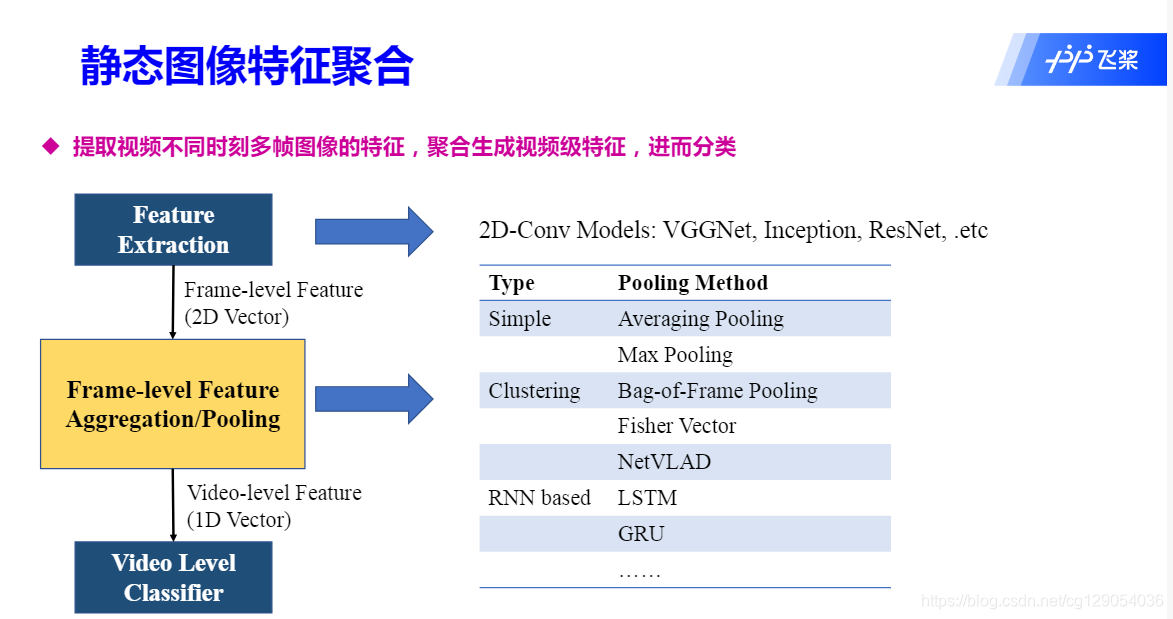 静态图像特征聚合

飞桨

◆ 提取视频不同时刻多帧图像的特征，聚合生成视频级特征，进而分类

Feature Extraction

Frame-level Feature (2D Vector)

Frame-level Feature Aggregation/Pooling

Video-level Feature (1D Vector)

Video Level Classifier

2D-Conv Models: VGGNet, Inception, ResNet, .etc

| Type | Pooling Method |
|---|---|
| Simple | Averaging Pooling |
| | Max Pooling |
| Clustering | Bag-of-Frame Pooling |
| | Fisher Vector |
| | NetVLAD |
| RNN based | LSTM |
| | GRU |
| | …… |

https://blog.csdn.net/cg129054036